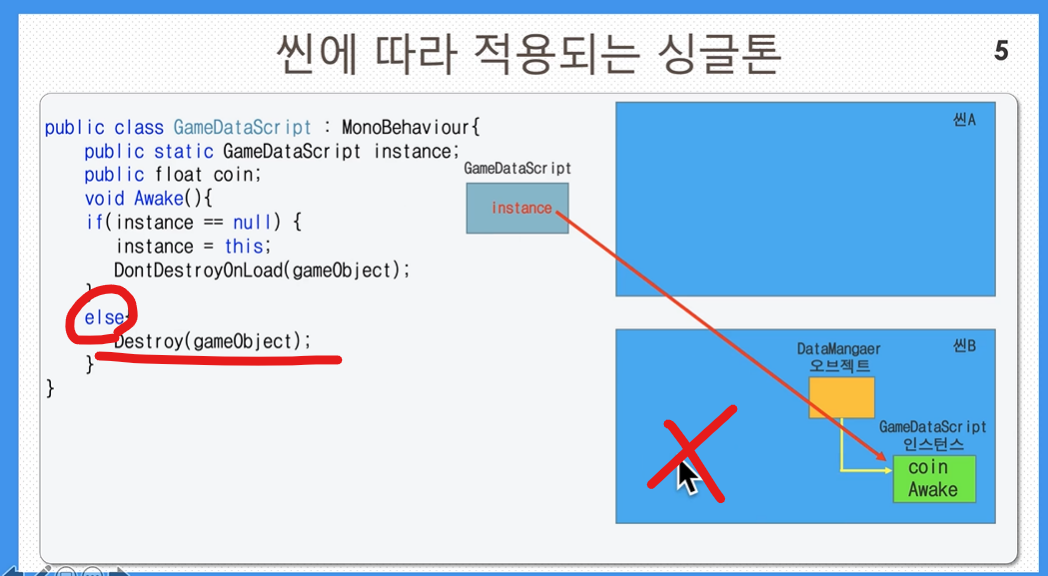 씬에 따라 적용되는 싱글톤

5

public class GameDataScript : MonoBehaviour{
public static GameDataScript instance;
public float coin;
void Awake(){
if(instance == null) {
instance = this;
DontDestroyOnLoad(gameObject);
}
else
Destroy(gameObject);
}
}

GameDataScript

instance

씬A

씬B

DataMangaer
오브젝트

GameDataScript
인스턴스

coin
Awake